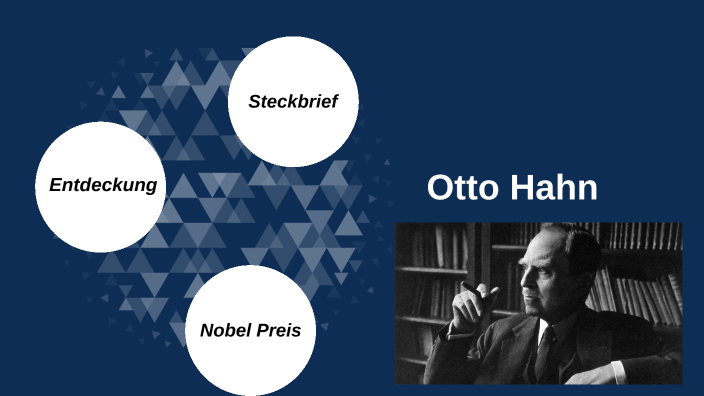 Steckbrief

Entdeckung

Nobel Preis

Otto Hahn